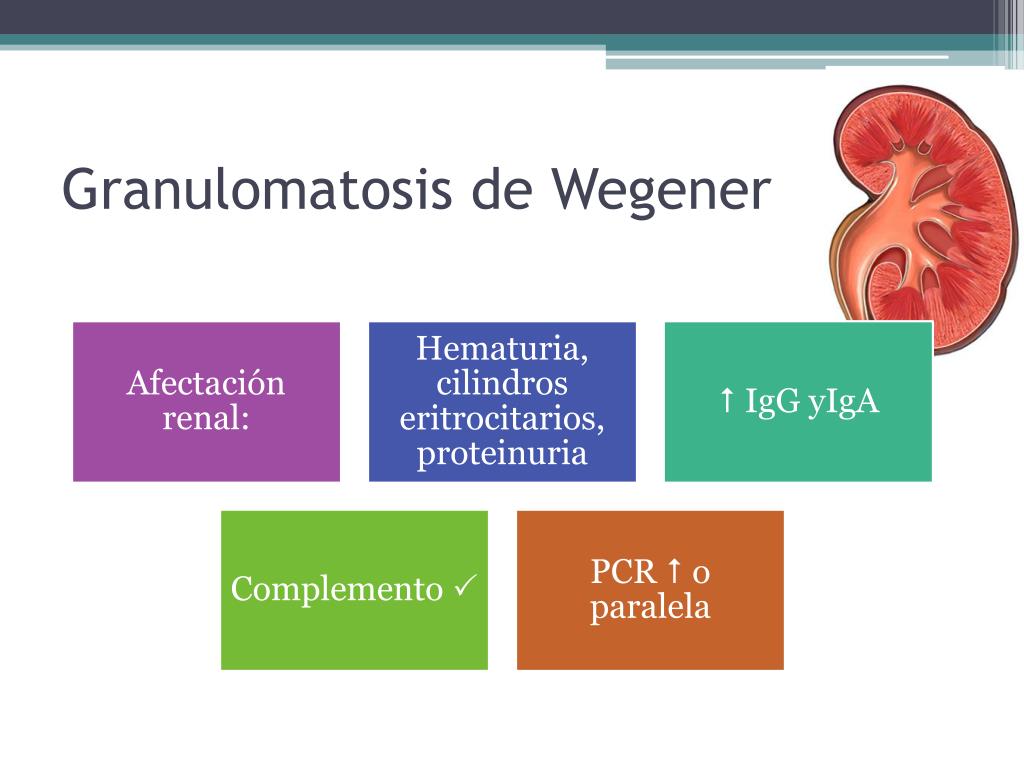 Granulomatosis de Wegener

Afectación renal:

Hematuria, cilindros eritrocitarios, proteinuria

↑ IgG yIgA

Complemento ✓

PCR ↑ o paralela